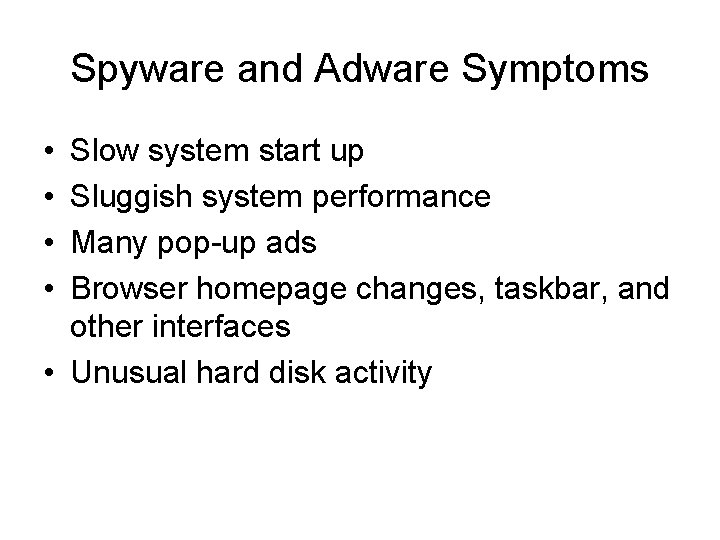 Spyware and Adware Symptoms

• Slow system start up
• Sluggish system performance
• Many pop-up ads
• Browser homepage changes, taskbar, and other interfaces
• Unusual hard disk activity